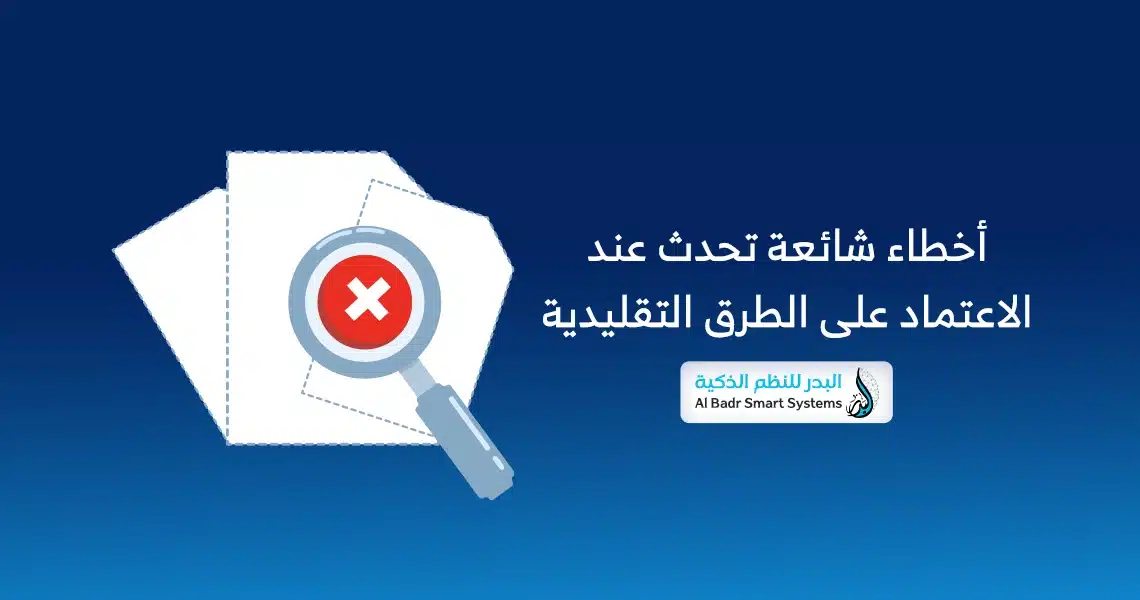 أخطاء شائعة تحدث عند الاعتماد على الطرق التقليدية

البدر للنظم الذكية
Al Badr Smart Systems